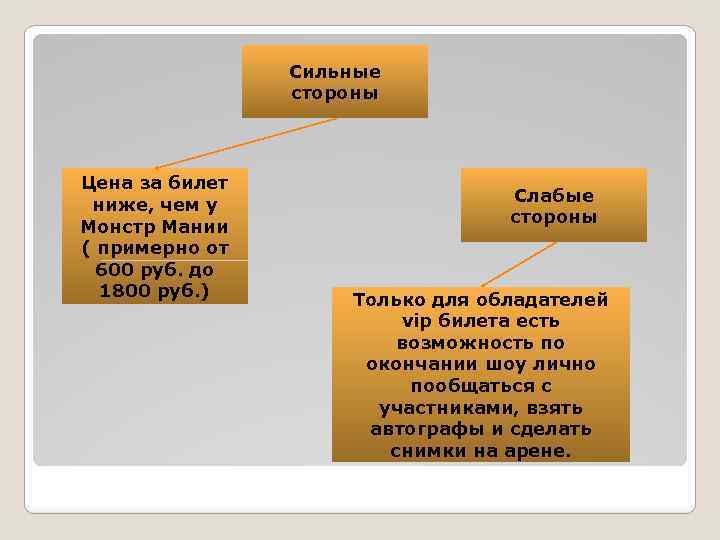 Сильные стороны

Цена за билет ниже, чем у Монстр Мании ( примерно от 600 руб. до 1800 руб.)

Слабые стороны

Только для обладателей vip билета есть возможность по окончании шоу лично пообщаться с участниками, взять автографы и сделать снимки на арене.